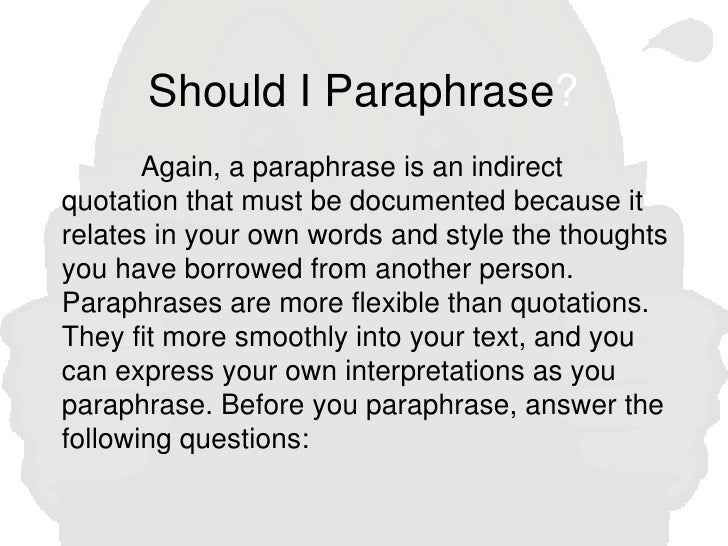 Should I Paraphrase?

Again, a paraphrase is an indirect quotation that must be documented because it relates in your own words and style the thoughts you have borrowed from another person. Paraphrases are more flexible than quotations. They fit more smoothly into your text, and you can express your own interpretations as you paraphrase. Before you paraphrase, answer the following questions: